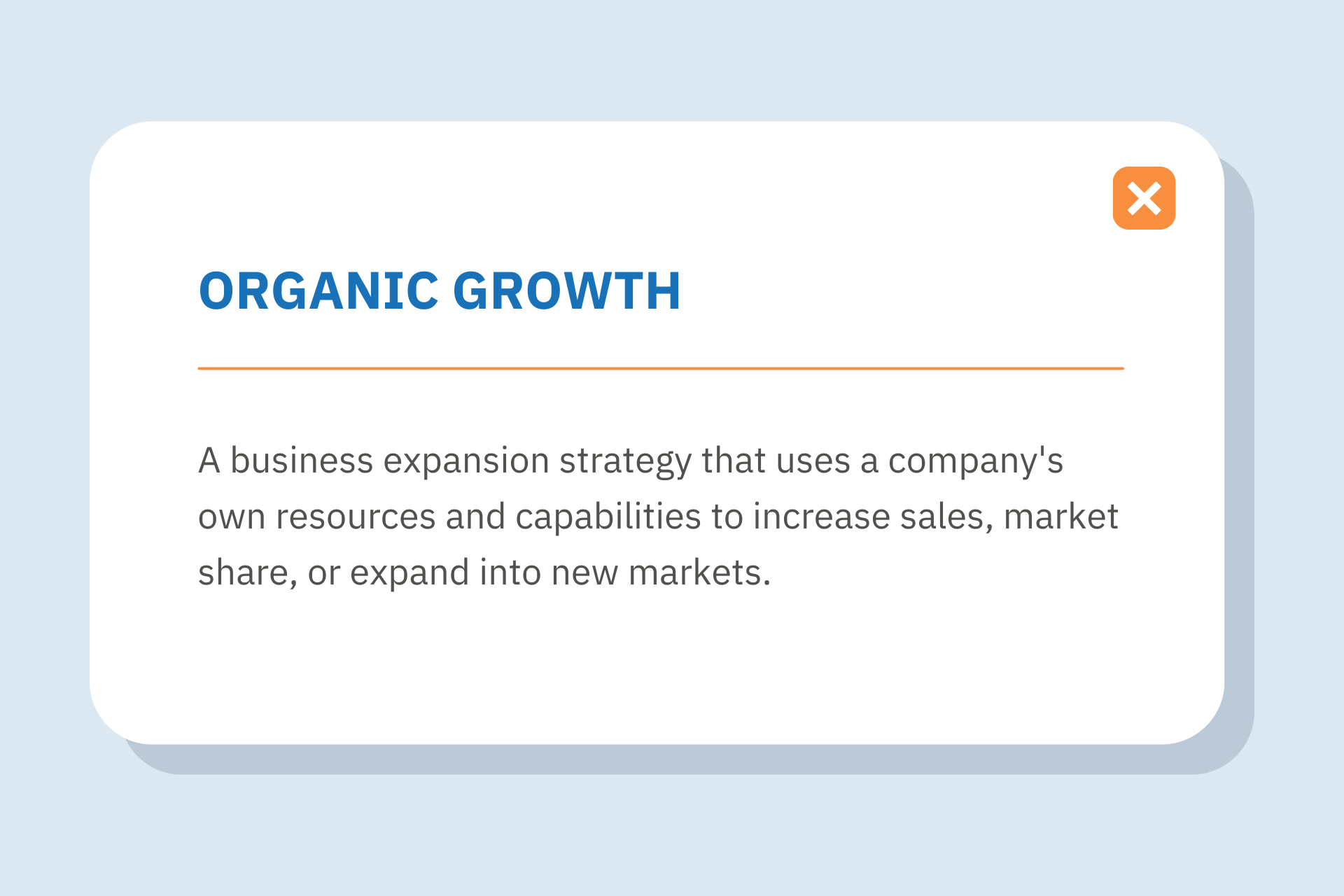 ORGANIC GROWTH

A business expansion strategy that uses a company's own resources and capabilities to increase sales, market share, or expand into new markets.